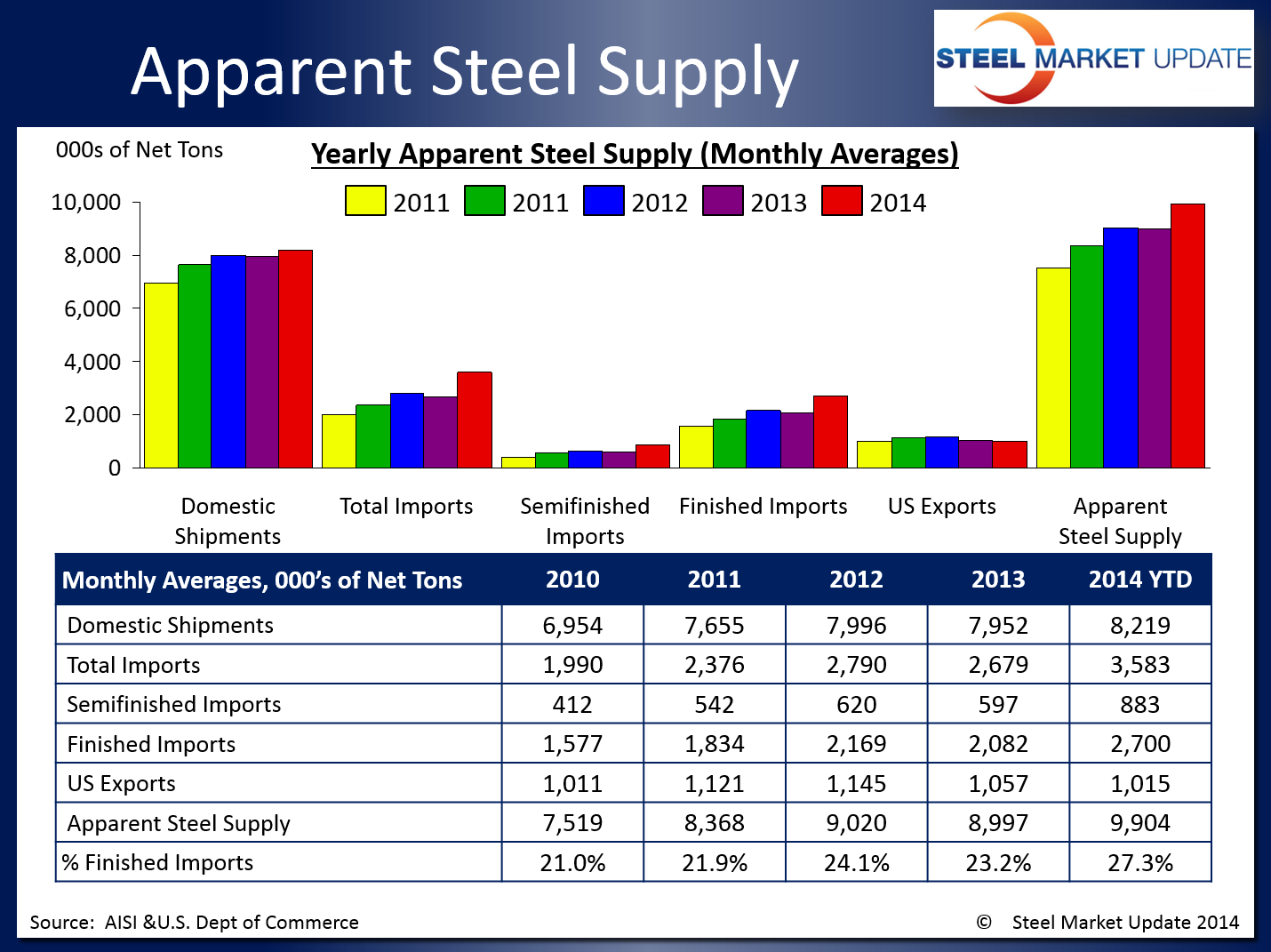 Apparent Steel Supply

STEEL MARKET UPDATE

000s of Net Tons

Yearly Apparent Steel Supply (Monthly Averages)

2011 2011 2012 2013 2014

10,000
8,000
6,000
4,000
2,000
0

Domestic Shipments
Total Imports
Semifinished Imports
Finished Imports
US Exports
Apparent Steel Supply

| Monthly Averages, 000's of Net Tons | 2010 | 2011 | 2012 | 2013 | 2014 YTD |
|---|---|---|---|---|---|
| Domestic Shipments | 6,954 | 7,655 | 7,996 | 7,952 | 8,219 |
| Total Imports | 1,990 | 2,376 | 2,790 | 2,679 | 3,583 |
| Semifinished Imports | 412 | 542 | 620 | 597 | 883 |
| Finished Imports | 1,577 | 1,834 | 2,169 | 2,082 | 2,700 |
| US Exports | 1,011 | 1,121 | 1,145 | 1,057 | 1,015 |
| Apparent Steel Supply | 7,519 | 8,368 | 9,020 | 8,997 | 9,904 |
| % Finished Imports | 21.0% | 21.9% | 24.1% | 23.2% | 27.3% |

Source: AISI &U.S. Dept of Commerce

© Steel Market Update 2014